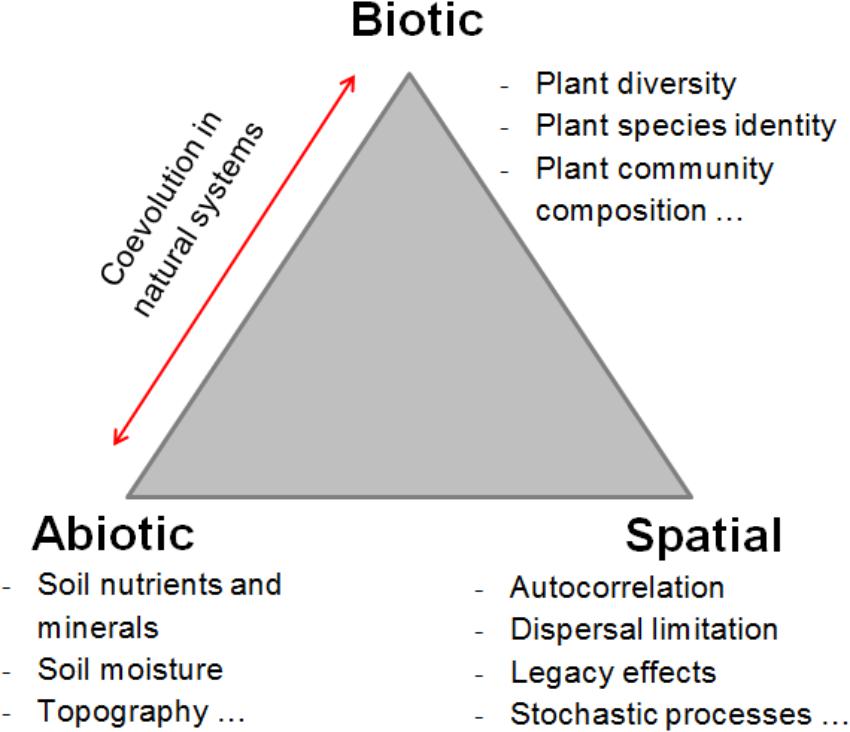 Biotic

- Plant diversity
- Plant species identity
- Plant community composition …

Coevolution in natural systems

Abiotic

- Soil nutrients and minerals
- Soil moisture
- Topography …

Spatial

- Autocorrelation
- Dispersal limitation
- Legacy effects
- Stochastic processes …